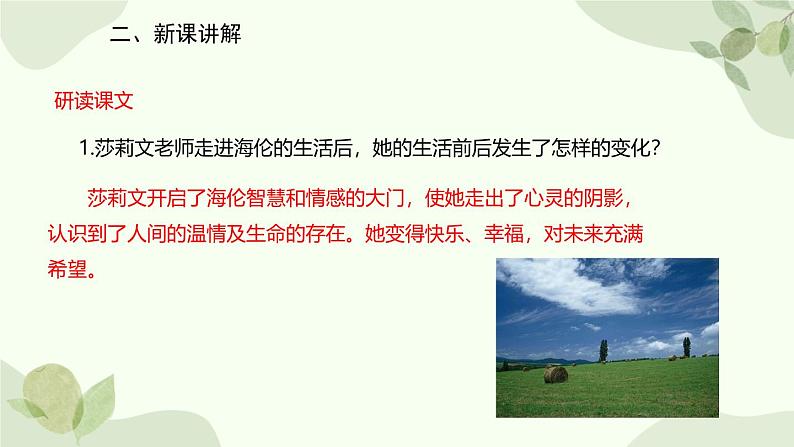 二、新课讲解

研读课文

1.莎莉文老师走进海伦的生活后，她的生活前后发生了怎样的变化？

莎莉文开启了海伦智慧和情感的大门，使她走出了心灵的阴影，认识到了人间的温情及生命的存在。她变得快乐、幸福，对未来充满希望。